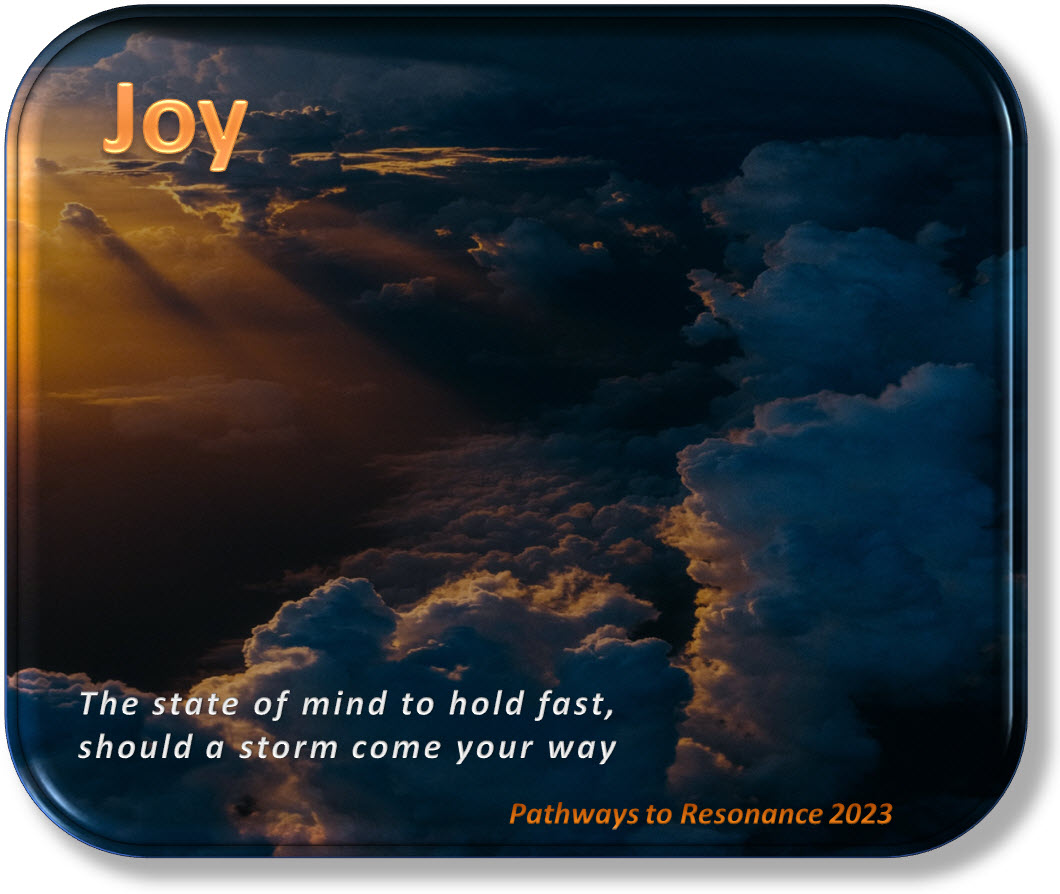 Joy

The state of mind to hold fast, should a storm come your way

Pathways to Resonance 2023